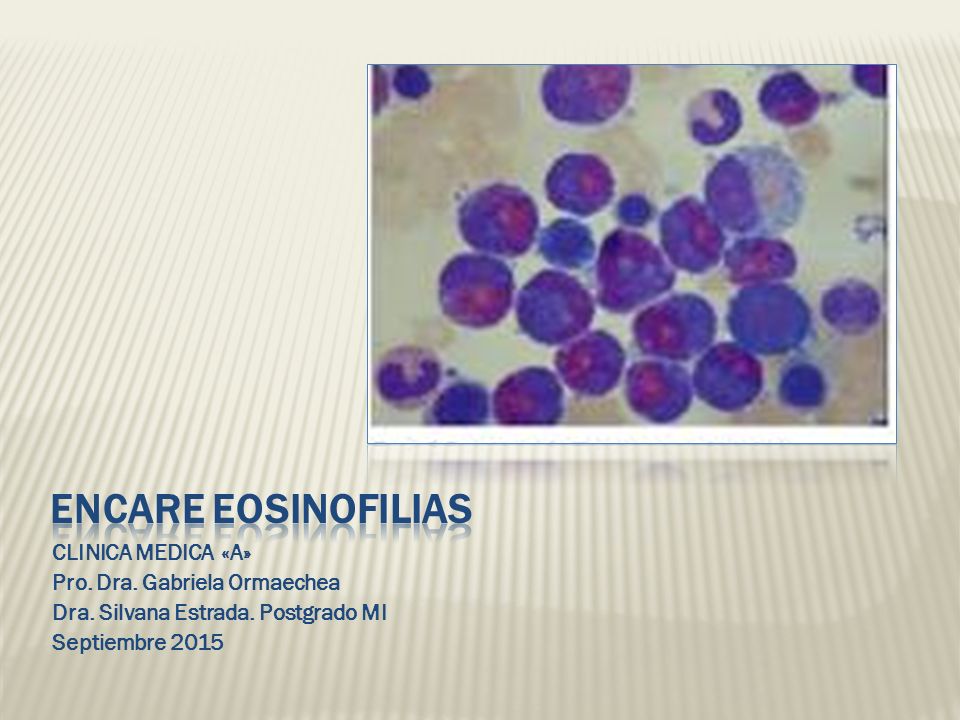 ENCARE EOSINOFILIAS

CLINICA MEDICA «A»
Pro. Dra. Gabriela Ormaechea
Dra. Silvana Estrada. Postgrado MI
Septiembre 2015